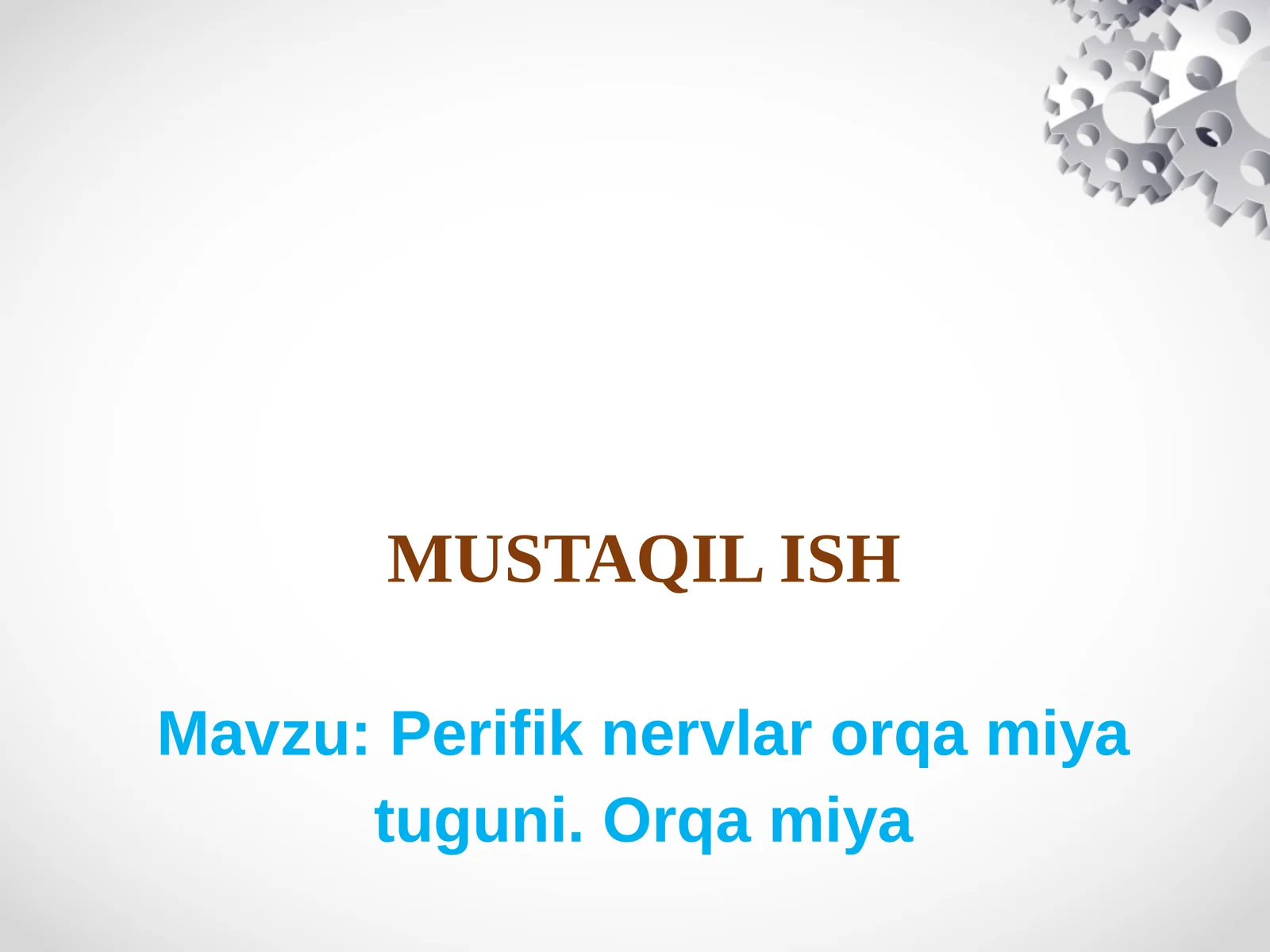 MUSTAQIL ISH

Mavzu: Perifik nervlar orqa miya tuguni. Orqa miya